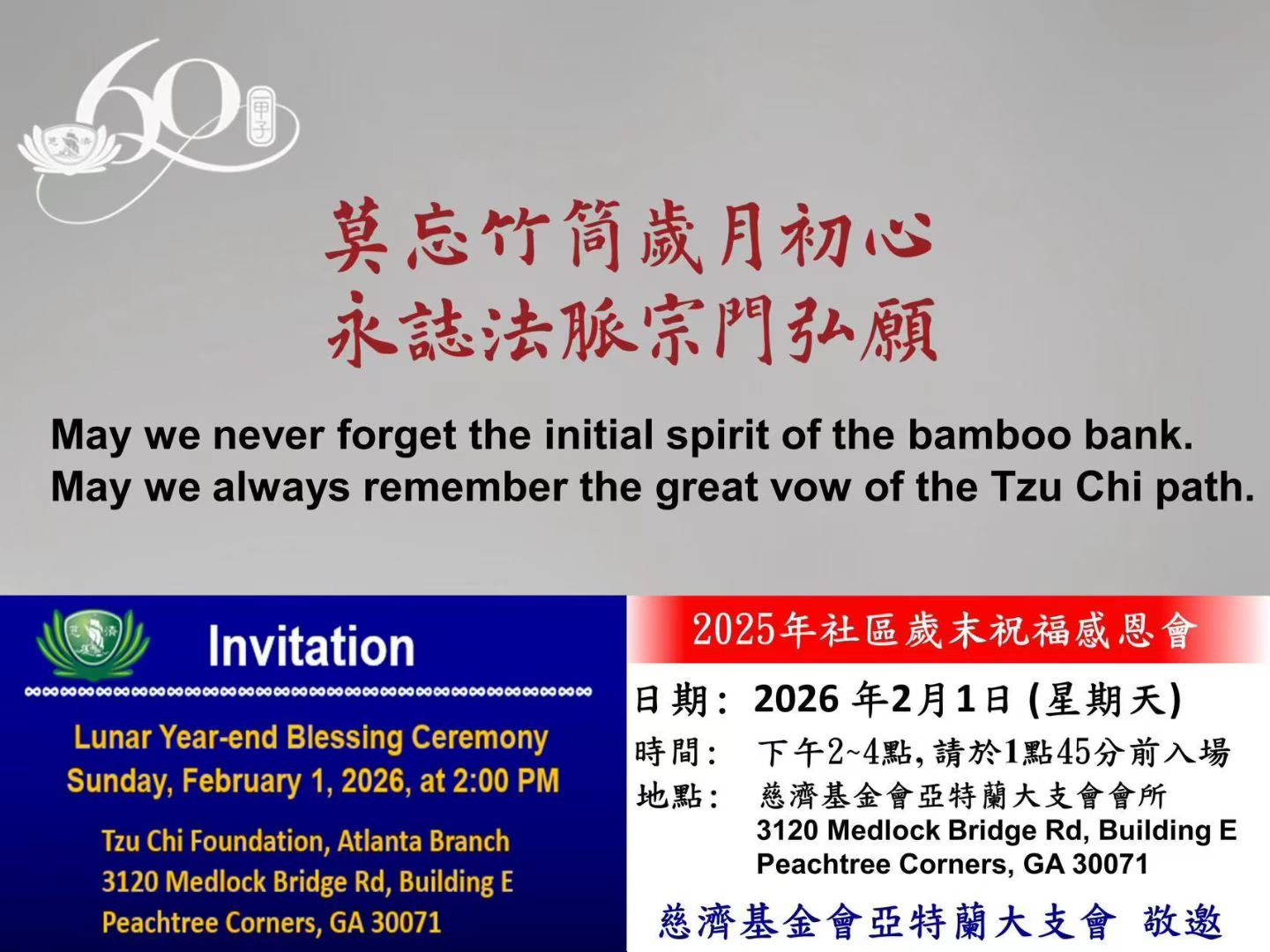 60
一甲子

莫忘竹筒歲月初心
永誌法脈宗門弘願

May we never forget the initial spirit of the bamboo bank.
May we always remember the great vow of the Tzu Chi path.

Invitation

Lunar Year-end Blessing Ceremony
Sunday, February 1, 2026, at 2:00 PM

Tzu Chi Foundation, Atlanta Branch
3120 Medlock Bridge Rd, Building E
Peachtree Corners, GA 30071

2025年社區歲末祝福感恩會

日期: 2026 年2月1日 (星期天)
時間: 下午2~4點, 請於1點45分前入場
地點: 慈濟基金會亞特蘭大支會會所
3120 Medlock Bridge Rd, Building E
Peachtree Corners, GA 30071

慈濟基金會亞特蘭大支會 敬邀